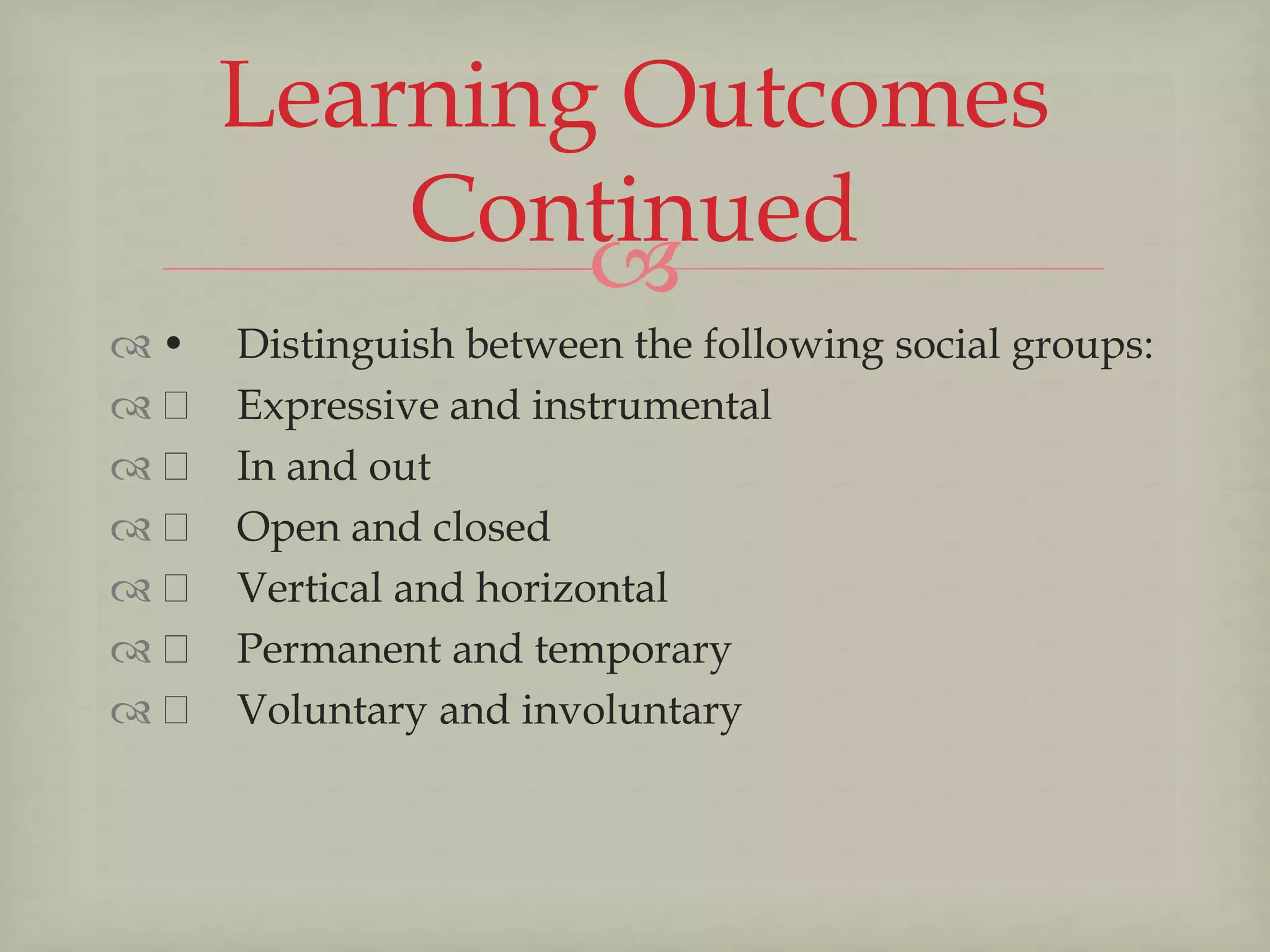 Learning Outcomes Continued

• Distinguish between the following social groups:
Expressive and instrumental
In and out
Open and closed
Vertical and horizontal
Permanent and temporary
Voluntary and involuntary